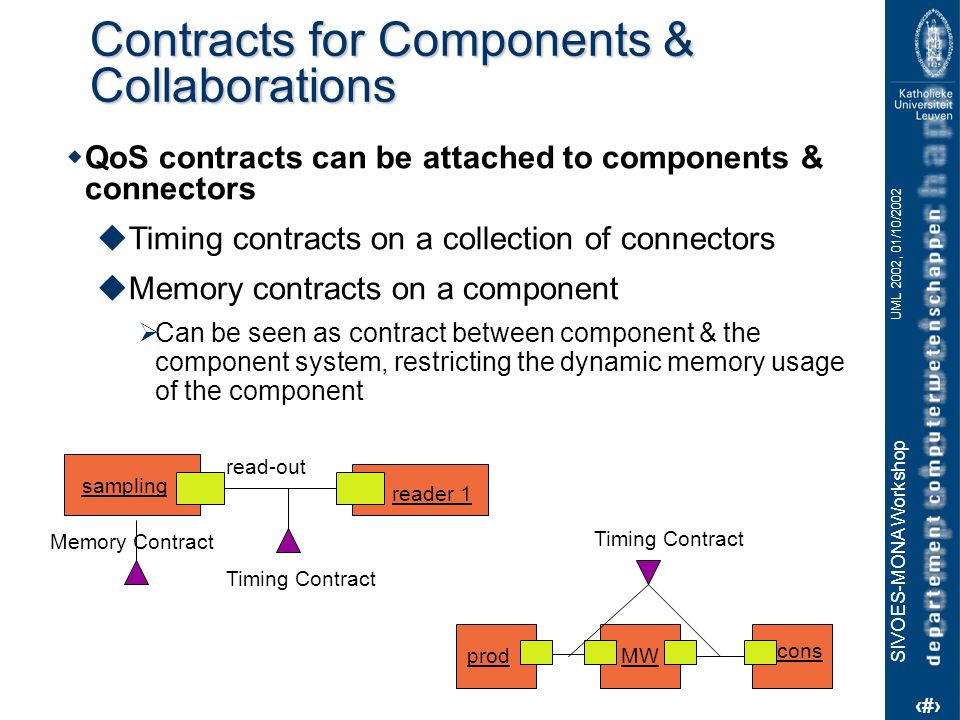 Contracts for Components & Collaborations

QoS contracts can be attached to components & connectors

Timing contracts on a collection of connectors

Memory contracts on a component

Can be seen as contract between component & the component system, restricting the dynamic memory usage of the component

sampling

read-out

reader 1

Memory Contract

Timing Contract

Timing Contract

prod

MW

cons

Katholieke Universiteit Leuven

UML 2002, 01/10/2002

SIVOES-MONA Workshop

departement computerwetenschappen

‹#›